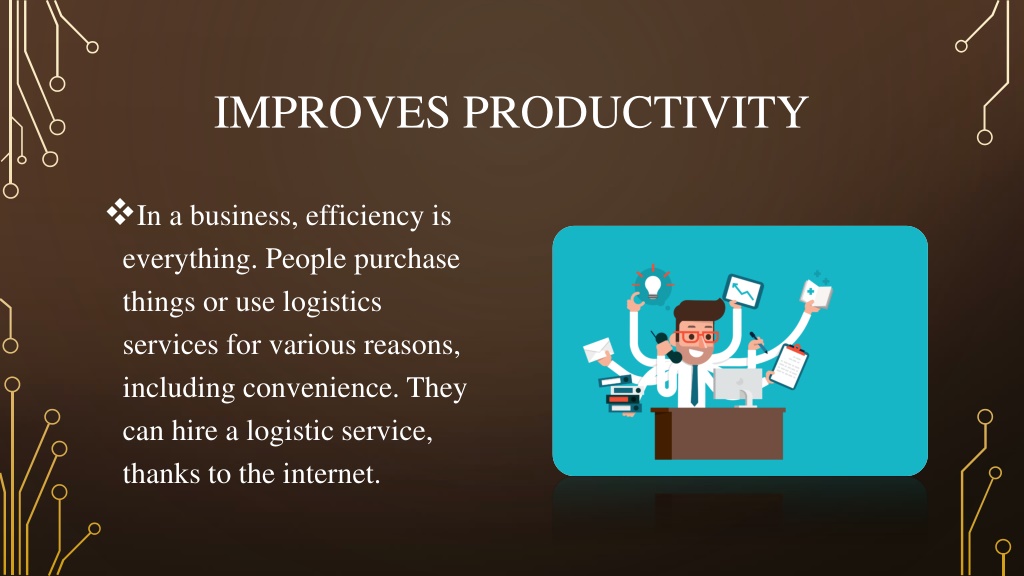 IMPROVES PRODUCTIVITY

❖In a business, efficiency is everything. People purchase things or use logistics services for various reasons, including convenience. They can hire a logistic service, thanks to the internet.